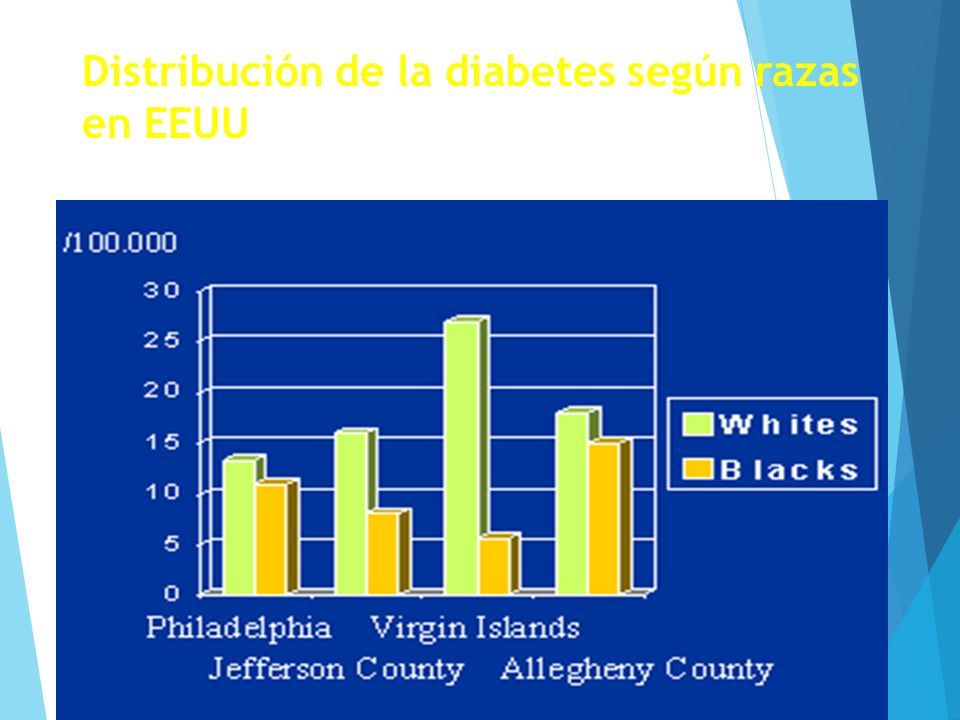 Distribución de la diabetes según razas en EEUU

/100.000

30
25
20
15
10
5
0

Whites
Blacks

Philadelphia Virgin Islands
Jefferson County Allegheny County